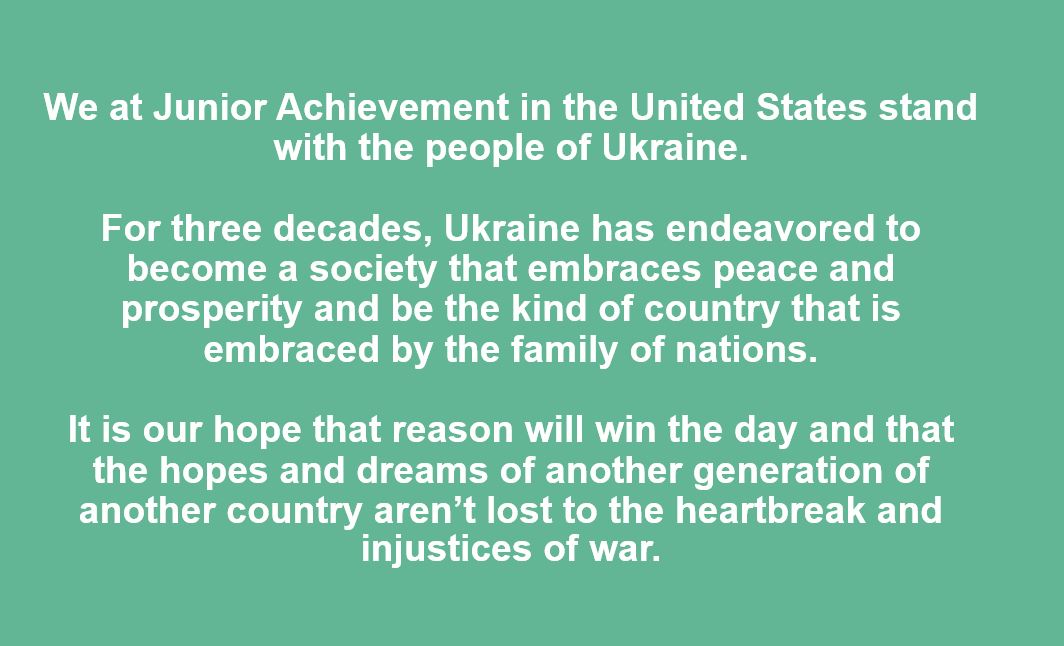 We at Junior Achievement in the United States stand with the people of Ukraine.

For three decades, Ukraine has endeavored to become a society that embraces peace and prosperity and be the kind of country that is embraced by the family of nations.

It is our hope that reason will win the day and that the hopes and dreams of another generation of another country aren’t lost to the heartbreak and injustices of war.